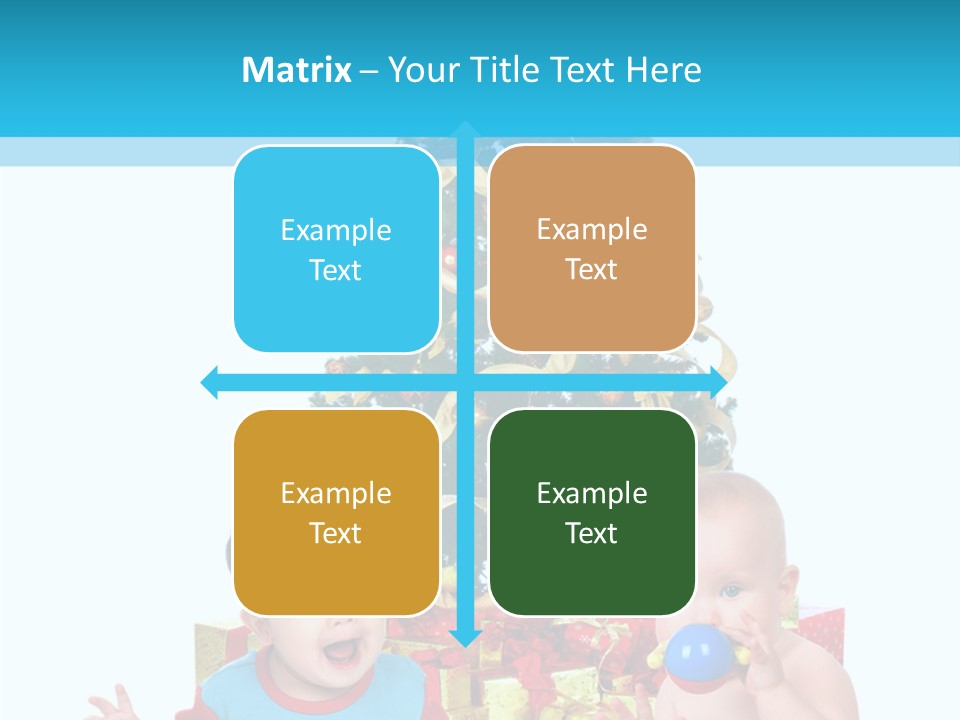 Matrix – Your Title Text Here

Example Text

Example Text

Example Text

Example Text